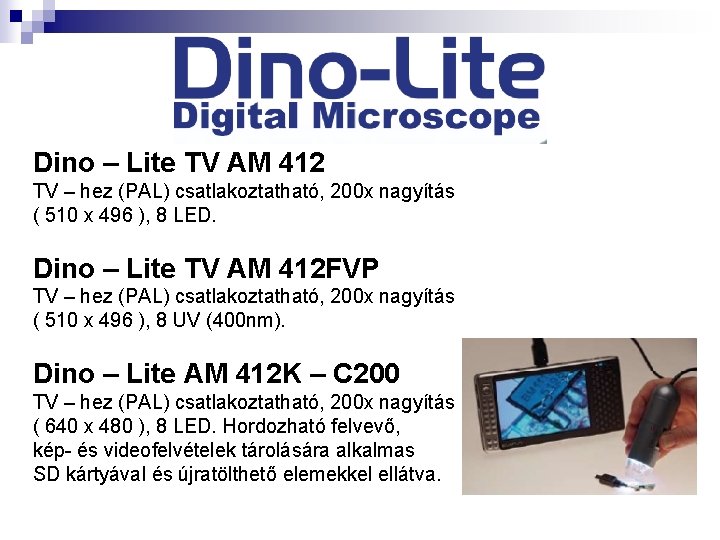 Dino-Lite
Digital Microscope

Dino – Lite TV AM 412
TV – hez (PAL) csatlakoztatható, 200x nagyítás ( 510 x 496 ), 8 LED.

Dino – Lite TV AM 412FVP
TV – hez (PAL) csatlakoztatható, 200x nagyítás ( 510 x 496 ), 8 UV (400nm).

Dino – Lite AM 412K – C200
TV – hez (PAL) csatlakoztatható, 200x nagyítás ( 640 x 480 ), 8 LED. Hordozható felvevő, kép- és videofelvételek tárolására alkalmas SD kártyával és újratölthető elemekkel ellátva.